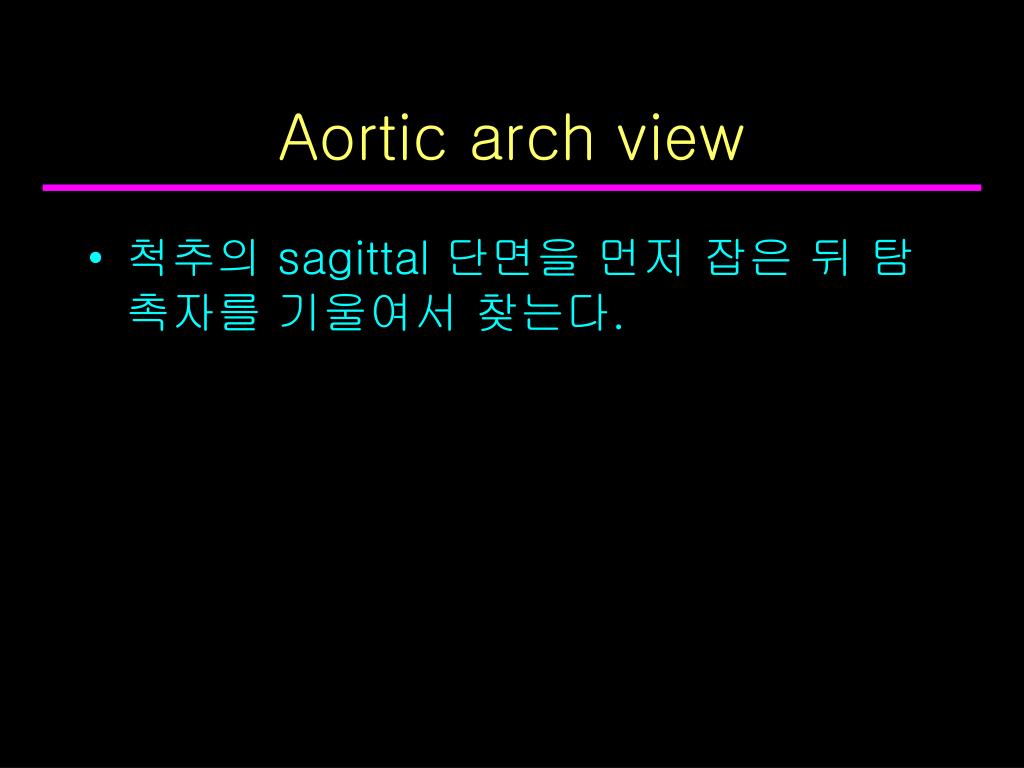 Aortic arch view

• 척추의 sagittal 단면을 먼저 잡은 뒤 탐촉자를 기울여서 찾는다.